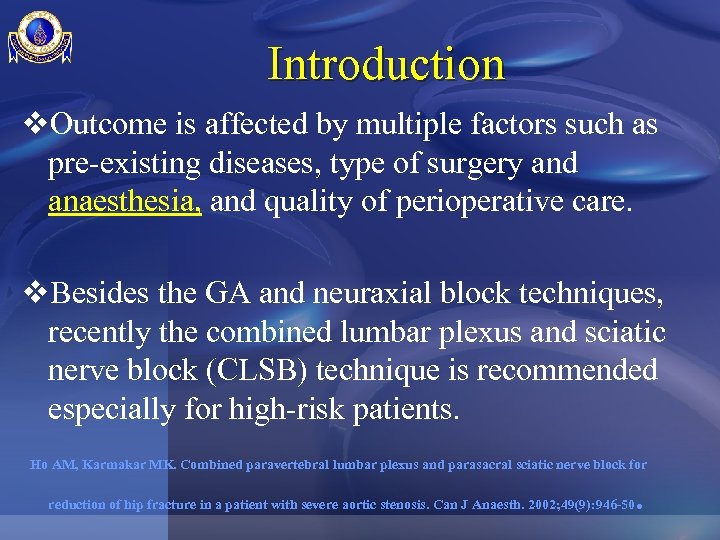 Introduction

❖Outcome is affected by multiple factors such as pre-existing diseases, type of surgery and anaesthesia, and quality of perioperative care.

❖Besides the GA and neuraxial block techniques, recently the combined lumbar plexus and sciatic nerve block (CLSB) technique is recommended especially for high-risk patients.

Ho AM, Karmakar MK. Combined paravertebral lumbar plexus and parasacral sciatic nerve block for reduction of hip fracture in a patient with severe aortic stenosis. Can J Anaesth. 2002;49(9):946-50.